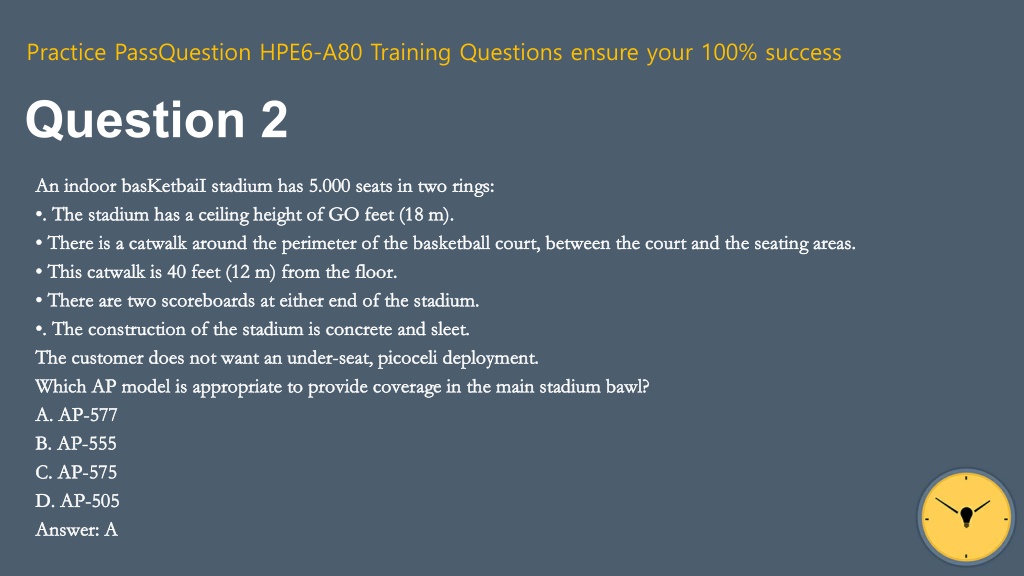 Practice PassQuestion HPE6-A80 Training Questions ensure your 100% success

Question 2

An indoor basKetbaiI stadium has 5.000 seats in two rings:
•. The stadium has a ceiling height of GO feet (18 m).
• There is a catwalk around the perimeter of the basketball court, between the court and the seating areas.
• This catwalk is 40 feet (12 m) from the floor.
• There are two scoreboards at either end of the stadium.
•. The construction of the stadium is concrete and sleet.
The customer does not want an under-seat, picoceli deployment.
Which AP model is appropriate to provide coverage in the main stadium bawl?
A. AP-577
B. AP-555
C. AP-575
D. AP-505
Answer: A